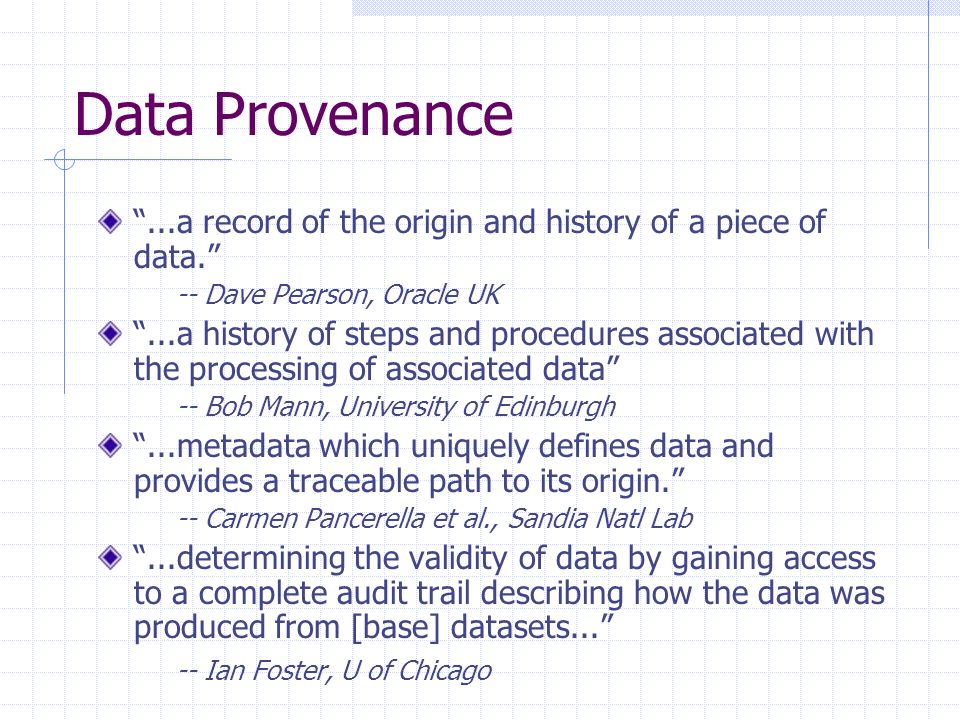 Data Provenance

“...a record of the origin and history of a piece of data.”
-- Dave Pearson, Oracle UK

“...a history of steps and procedures associated with the processing of associated data”
-- Bob Mann, University of Edinburgh

“...metadata which uniquely defines data and provides a traceable path to its origin.”
-- Carmen Pancerella et al., Sandia Natl Lab

“...determining the validity of data by gaining access to a complete audit trail describing how the data was produced from [base] datasets...”
-- Ian Foster, U of Chicago